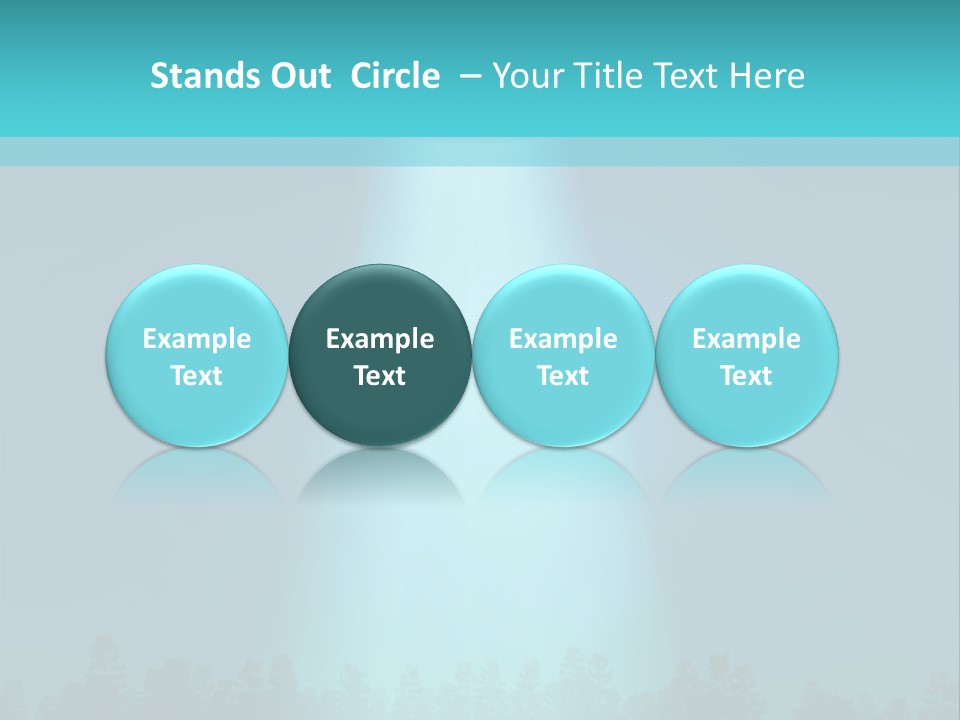 Stands Out Circle – Your Title Text Here

Example Text

Example Text

Example Text

Example Text